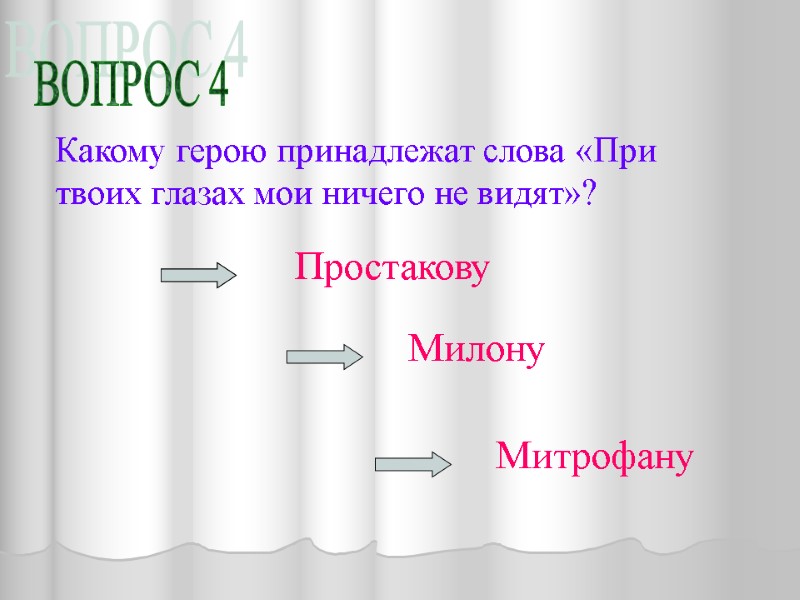 ВОПРОС 4

Какому герою принадлежат слова «При твоих глазах мои ничего не видят»?

Простакову

Милону

Митрофану